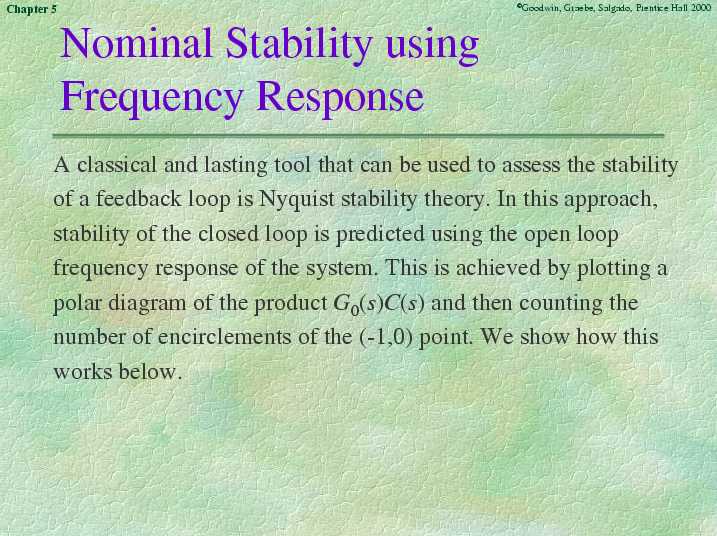 Chapter 5

©Goodwin, Graebe, Salgado, Prentice Hall 2000

Nominal Stability using Frequency Response

A classical and lasting tool that can be used to assess the stability of a feedback loop is Nyquist stability theory. In this approach, stability of the closed loop is predicted using the open loop frequency response of the system. This is achieved by plotting a polar diagram of the product $G_0(s)C(s)$ and then counting the number of encirclements of the (-1,0) point. We show how this works below.